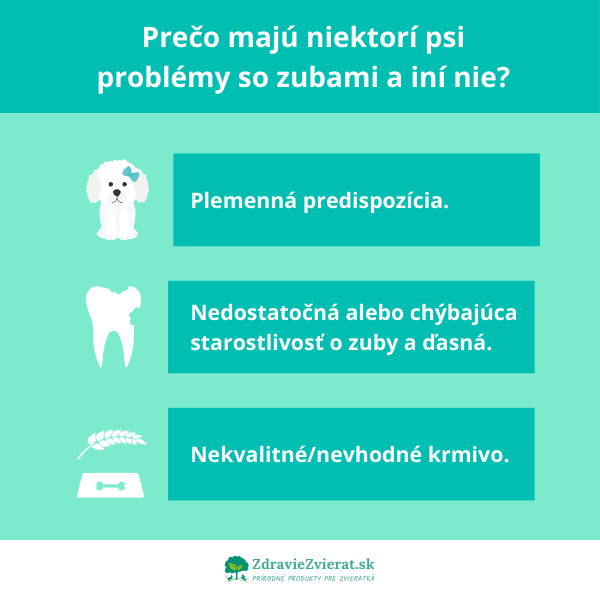 Prečo majú niektorí psi problémy so zubami a iní nie?

Plemenná predispozícia.

Nedostatočná alebo chýbajúca starostlivosť o zuby a ďasná.

Nekvalitné/nevhodné krmivo.

ZdravieZvierat.sk
PRÍRODNÉ PRODUKTY PRE ZVIERATKÁ